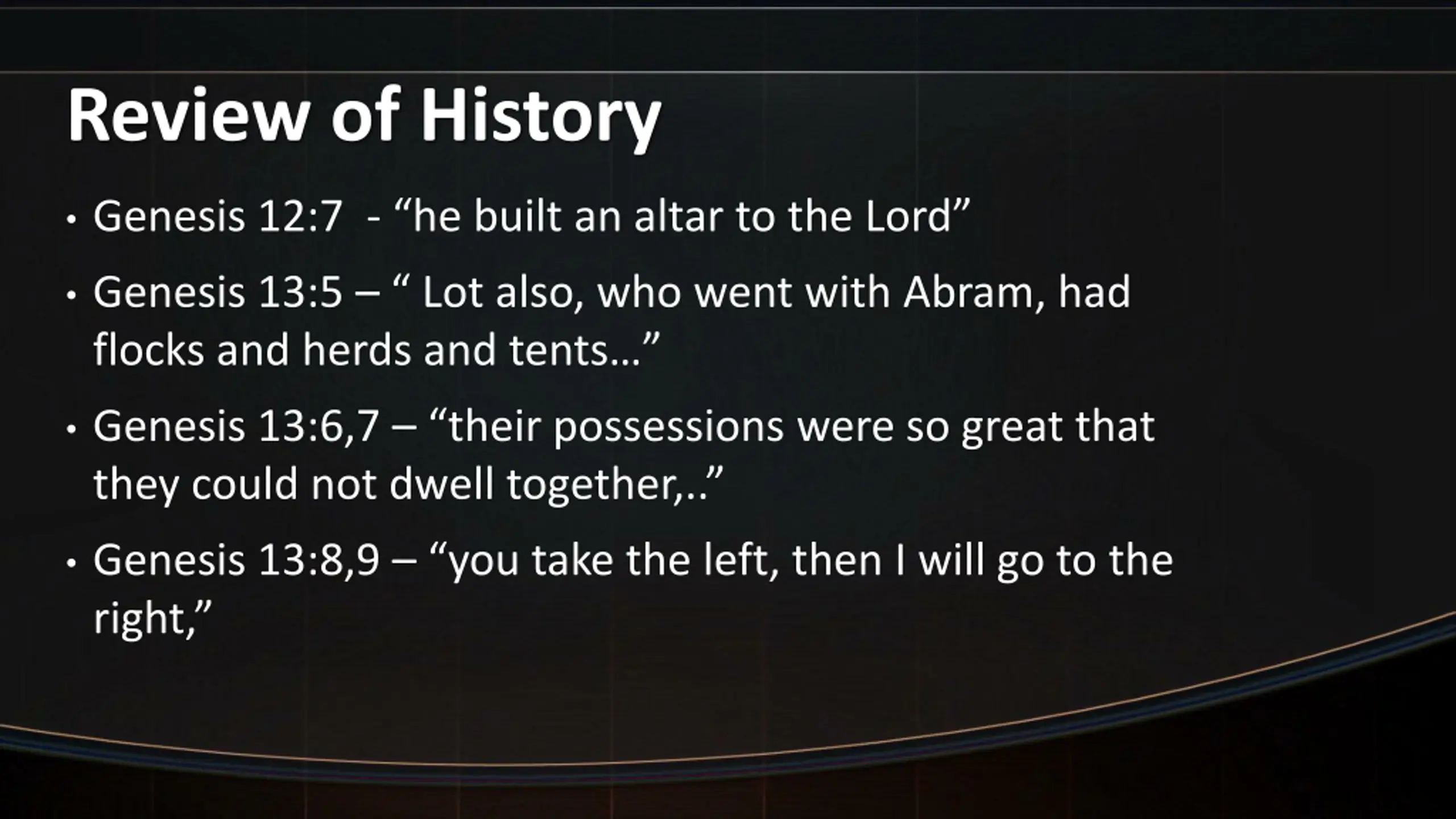 Review of History

• Genesis 12:7 - “he built an altar to the Lord”

• Genesis 13:5 – “ Lot also, who went with Abram, had flocks and herds and tents…”

• Genesis 13:6,7 – “their possessions were so great that they could not dwell together,..”

• Genesis 13:8,9 – “you take the left, then I will go to the right,”